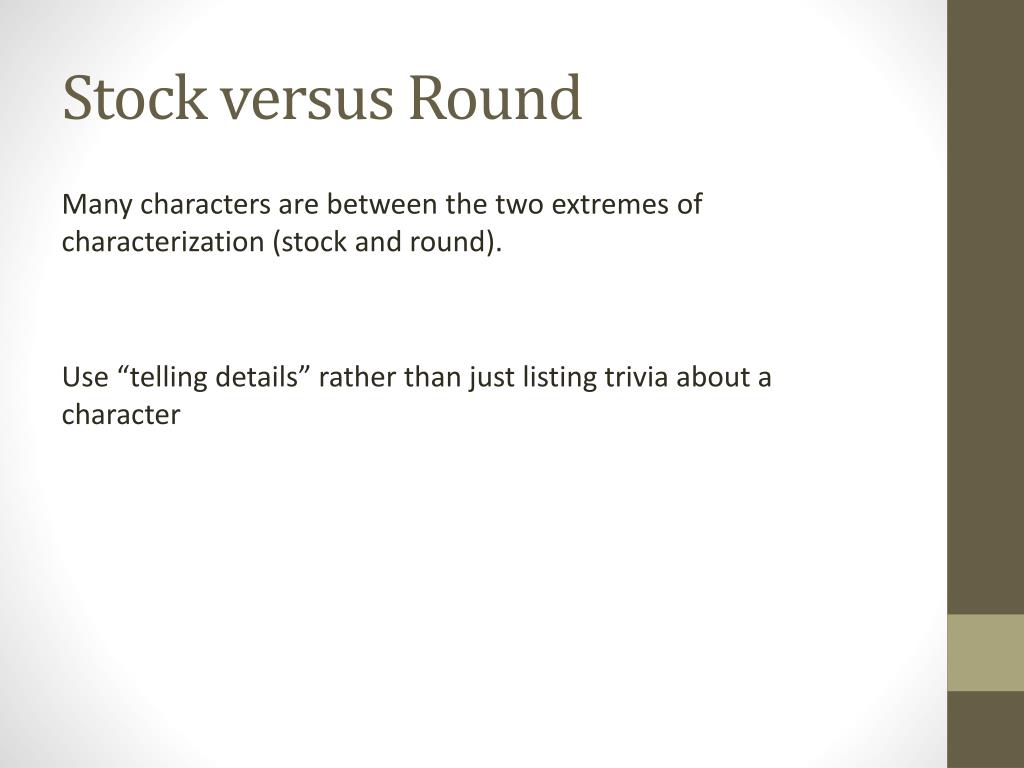 Stock versus Round

Many characters are between the two extremes of characterization (stock and round).

Use “telling details” rather than just listing trivia about a character